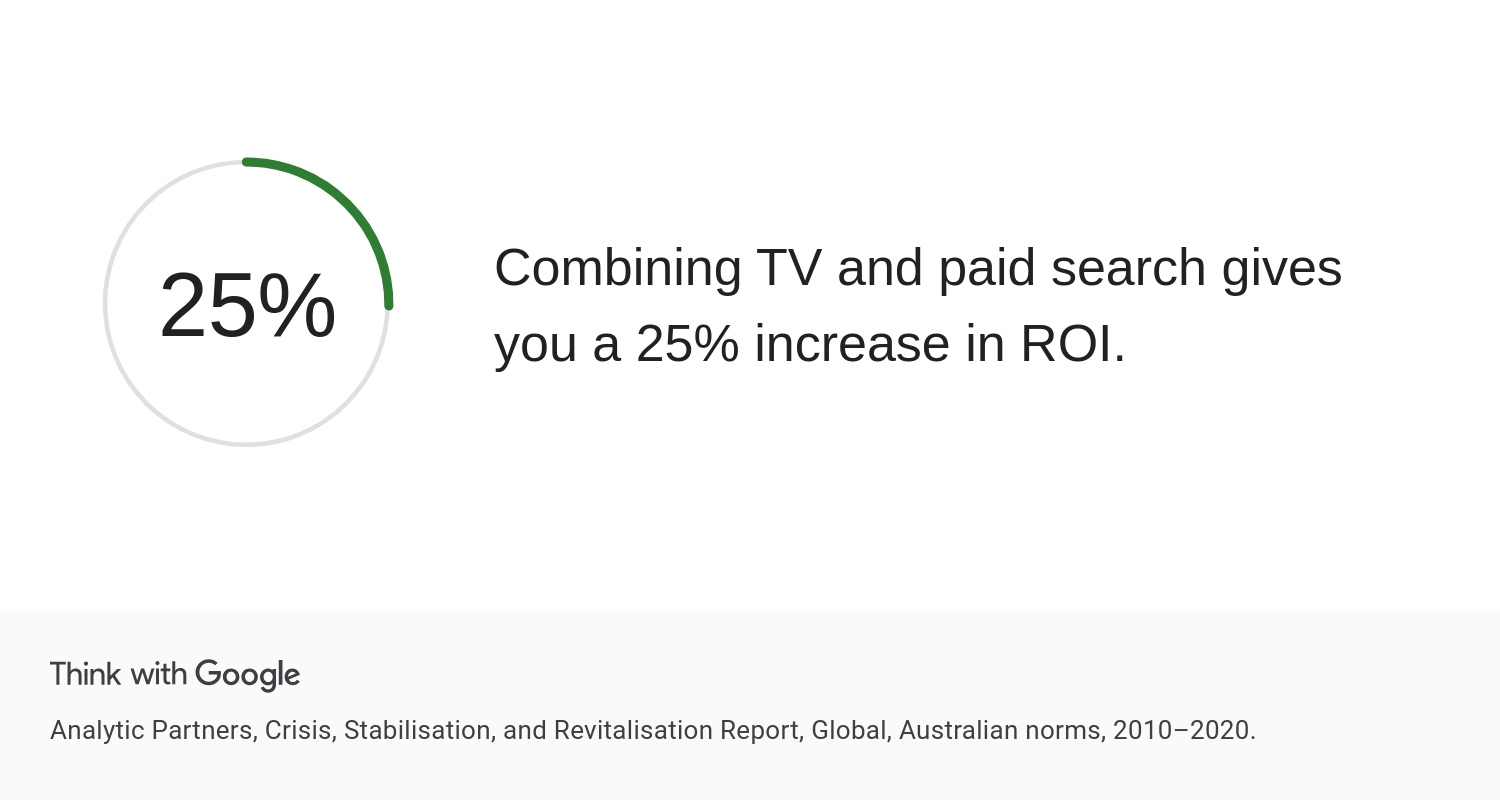 25%

Combining TV and paid search gives you a 25% increase in ROI.

Think with Google

Analytic Partners, Crisis, Stabilisation, and Revitalisation Report, Global, Australian norms, 2010–2020.